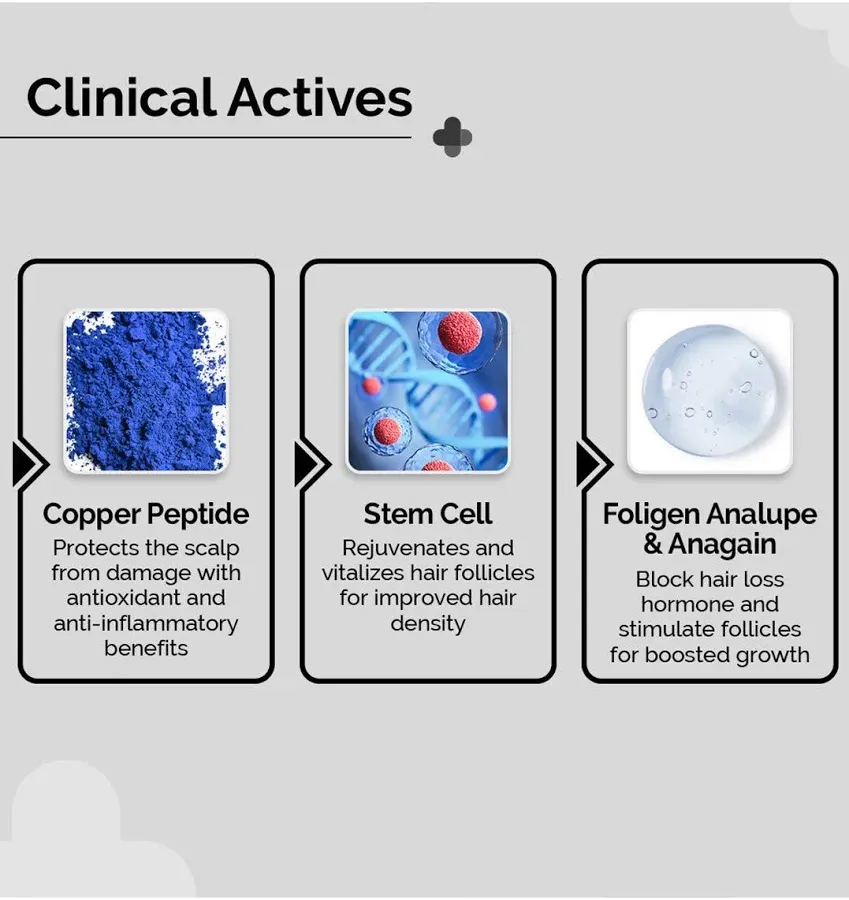 Clinical Actives

Copper Peptide
Protects the scalp from damage with antioxidant and anti-inflammatory benefits

Stem Cell
Rejuvenates and vitalizes hair follicles for improved hair density

Foligen Analupe & Anagain
Block hair loss hormone and stimulate follicles for boosted growth